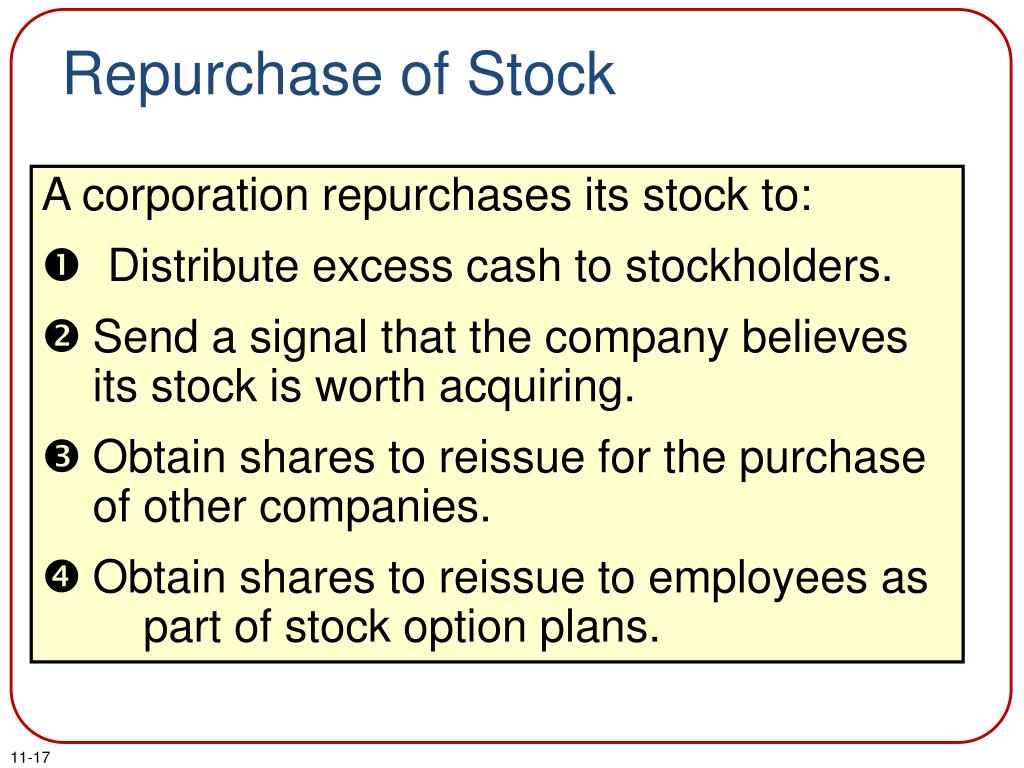 Repurchase of Stock

A corporation repurchases its stock to:

❶ Distribute excess cash to stockholders.

❷ Send a signal that the company believes its stock is worth acquiring.

❸ Obtain shares to reissue for the purchase of other companies.

❹ Obtain shares to reissue to employees as part of stock option plans.

11-17